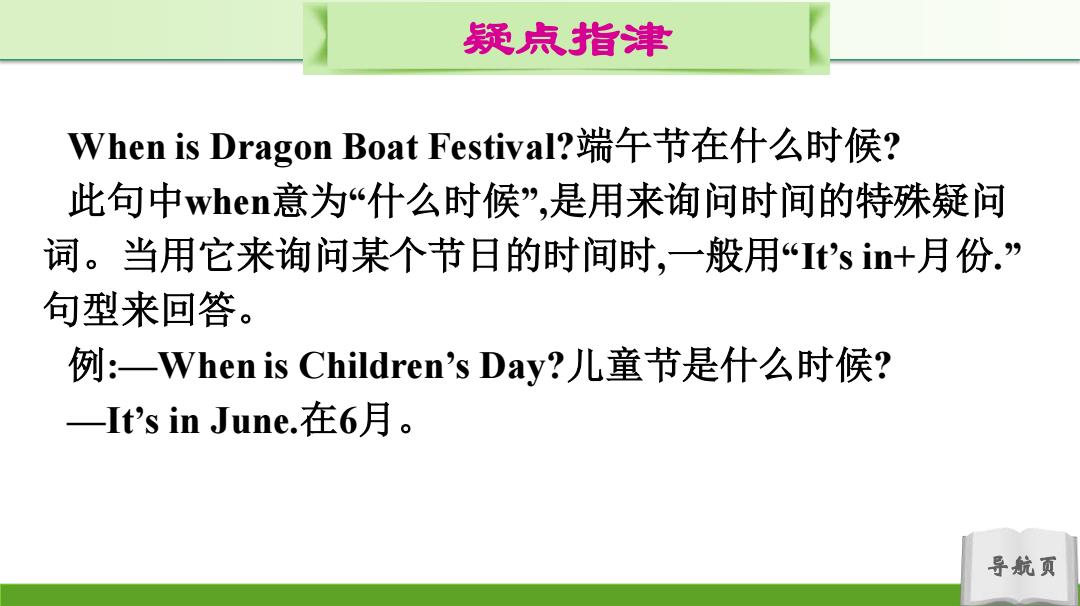 疑点指津

When is Dragon Boat Festival?端午节在什么时候?

此句中when意为“什么时候”,是用来询问时间的特殊疑问词。当用它来询问某个节日的时间时,一般用“It’s in+月份.”句型来回答。

例:—When is Children’s Day?儿童节是什么时候?

—It’s in June.在6月。

导航页